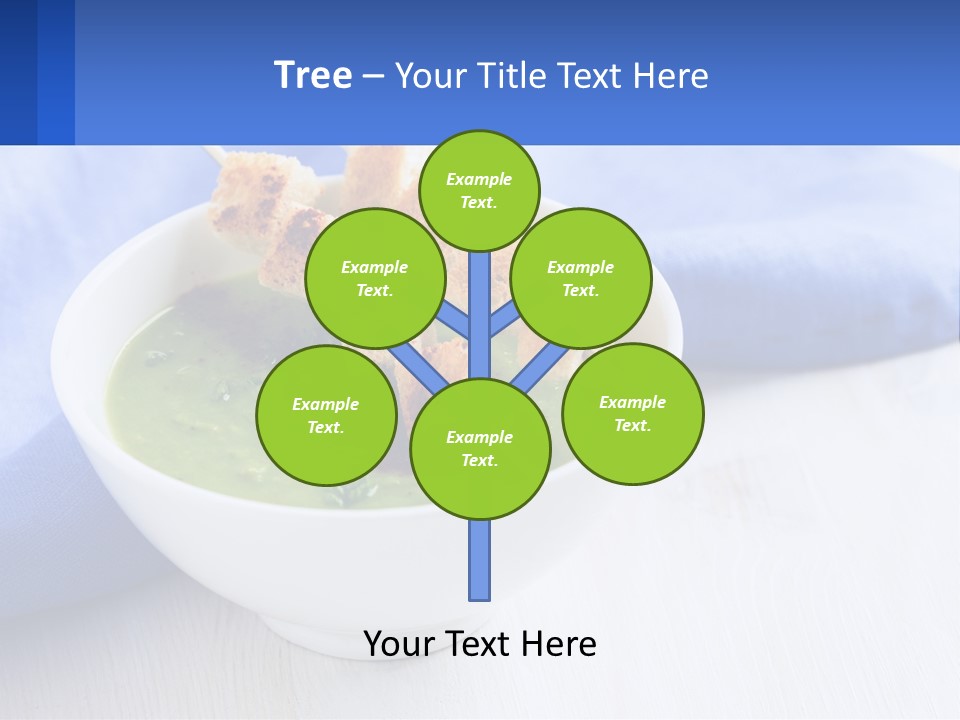 Tree – Your Title Text Here

Example Text.

Example Text.

Example Text.

Example Text.

Example Text.

Example Text.

Your Text Here